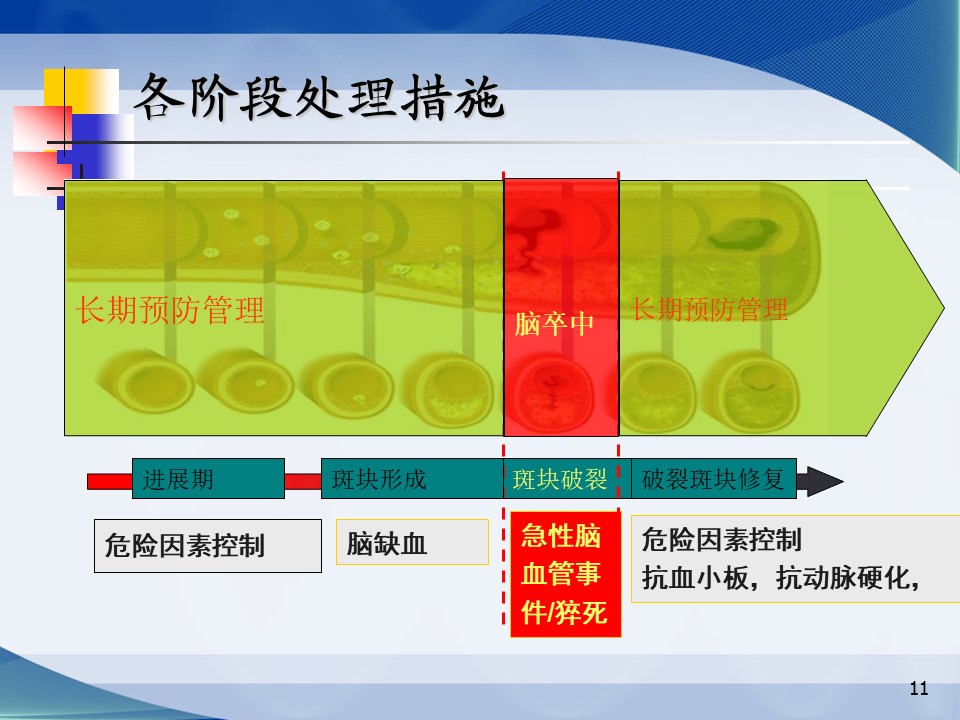 各阶段处理措施

长期预防管理

脑卒中

长期预防管理

进展期

斑块形成

斑块破裂

破裂斑块修复

危险因素控制

脑缺血

急性脑血管事件/猝死

危险因素控制
抗血小板，抗动脉硬化，

11